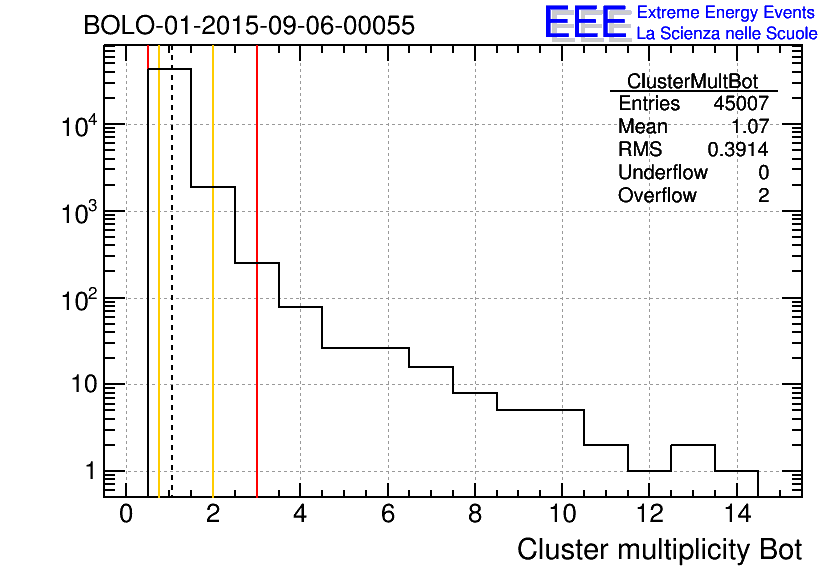 BOLO-01-2015-09-06-00055

EEE Extreme Energy Events
La Scienza nelle Scuole

| ClusterMultBot | |
|---|---|
| Entries | 45007 |
| Mean | 1.07 |
| RMS | 0.3914 |
| Underflow | 0 |
| Overflow | 2 |

$10^4$
$10^3$
$10^2$
10
1

0 2 4 6 8 10 12 14

Cluster multiplicity Bot